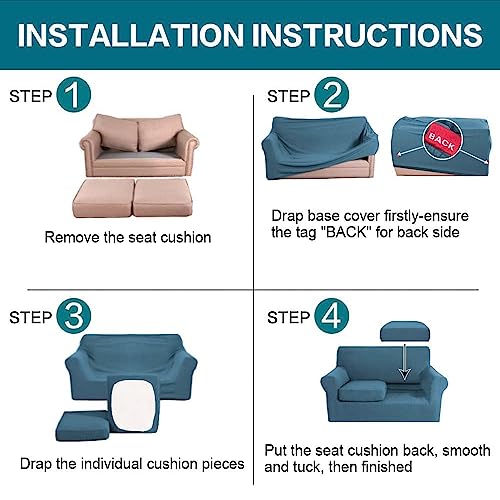 INSTALLATION INSTRUCTIONS

STEP 1

Remove the seat cushion

STEP 2

BACK

Drap base cover firstly-ensure the tag "BACK" for back side

STEP 3

Drap the individual cushion pieces

STEP 4

Put the seat cushion back, smooth and tuck, then finished